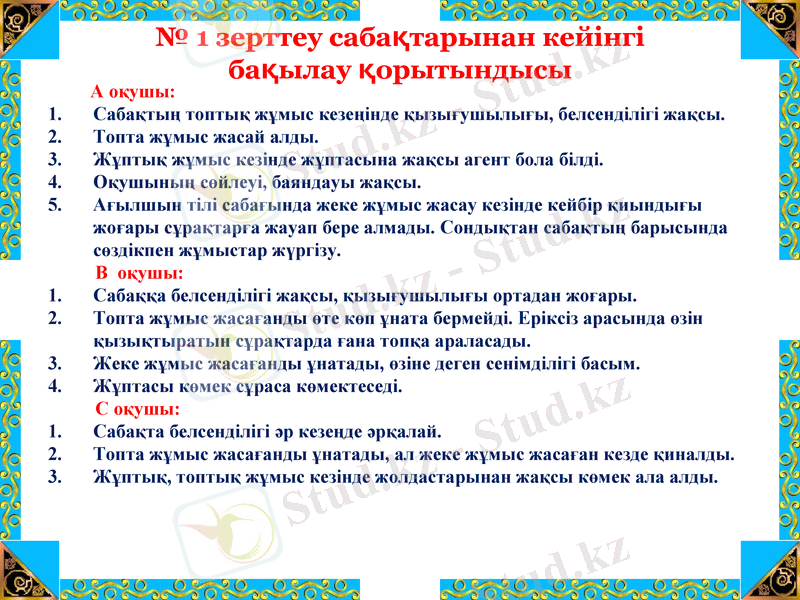 № 1 зерттеу сабақтарынан кейінгі бақылау қорытындысы

А оқушы:
1. Сабақтың топтық жұмыс кезеңінде қызығушылығы, белсенділігі жақсы.
2. Топта жұмыс жасай алды.
3. Жұптық жұмыс кезінде жұптасына жақсы агент бола білді.
4. Оқушының сөйлеуі, баяндауы жақсы.
5. Ағылшын тілі сабағында жеке жұмыс жасау кезінде кейбір қиындығы жоғары сұрақтарға жауап бере алмады. Сондықтан сабақтың барысында сөздікпен жұмыстар жүргізу.

В оқушы:
1. Сабаққа белсенділігі жақсы, қызығушылығы ортадан жоғары.
2. Топта жұмыс жасағанды өте көп ұната бермейді. Еріксіз арасында өзін қызықтыратын сұрақтарда ғана топқа араласады.
3. Жеке жұмыс жасағанды ұнатады, өзіне деген сенімділігі басым.
4. Жұптасы көмек сұраса көмектеседі.

С оқушы:
1. Сабақта белсенділігі әр кезеңде әрқалай.
2. Топта жұмыс жасағанды ұнатады, ал жеке жұмыс жасаған кезде қиналды.
3. Жұптық, топтық жұмыс кезінде жолдастарынан жақсы көмек ала алды.

Stud.kz - Stud.kz
Stud.kz - Stud.kz
Stud.kz - Stud.kz
Stud.kz